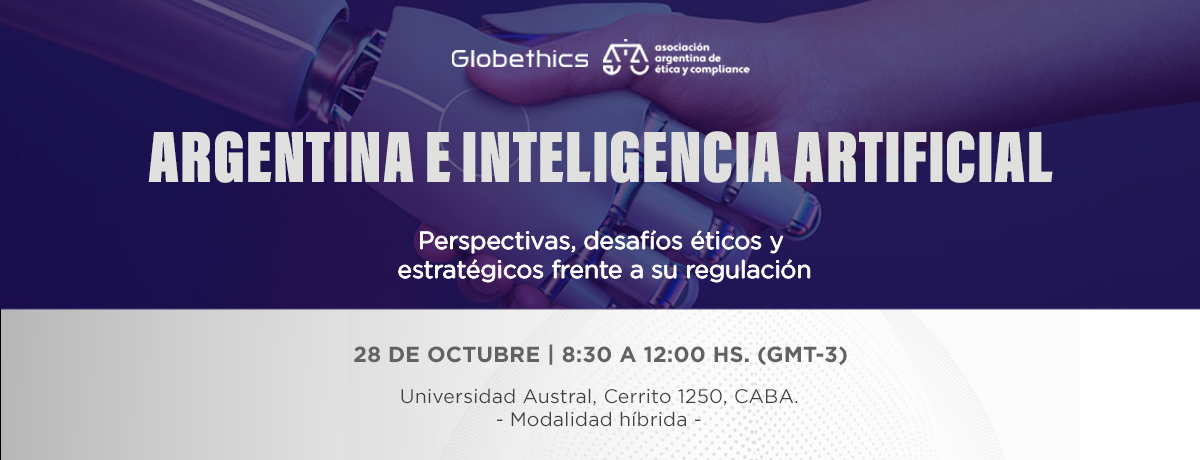 Globethics
asociación argentina de ética y compliance

ARGENTINA E INTELIGENCIA ARTIFICIAL

Perspectivas, desafíos éticos y estratégicos frente a su regulación

28 DE OCTUBRE | 8:30 A 12:00 HS. (GMT-3)

Universidad Austral, Cerrito 1250, CABA.
- Modalidad híbrida -